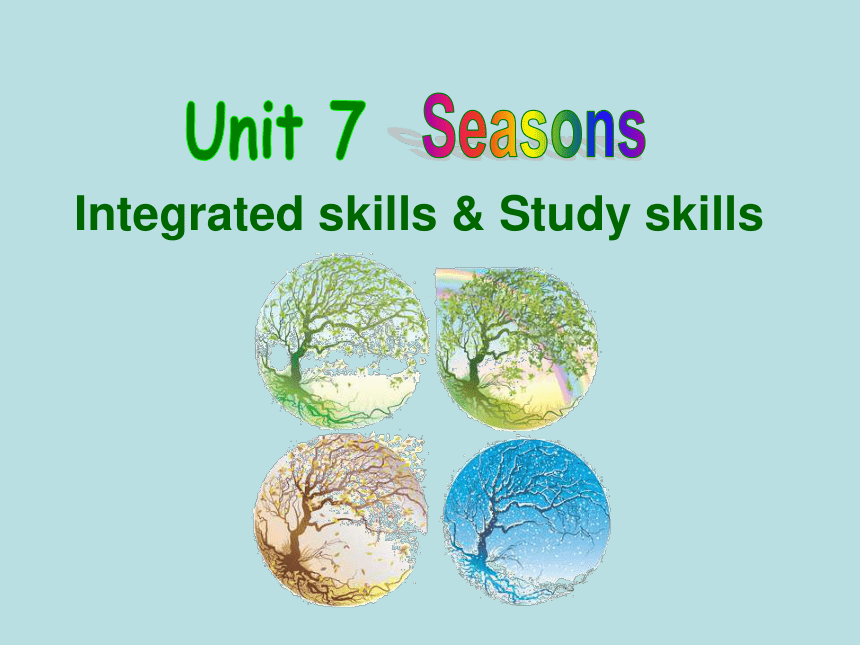 Unit 7 Seasons

Integrated skills & Study skills